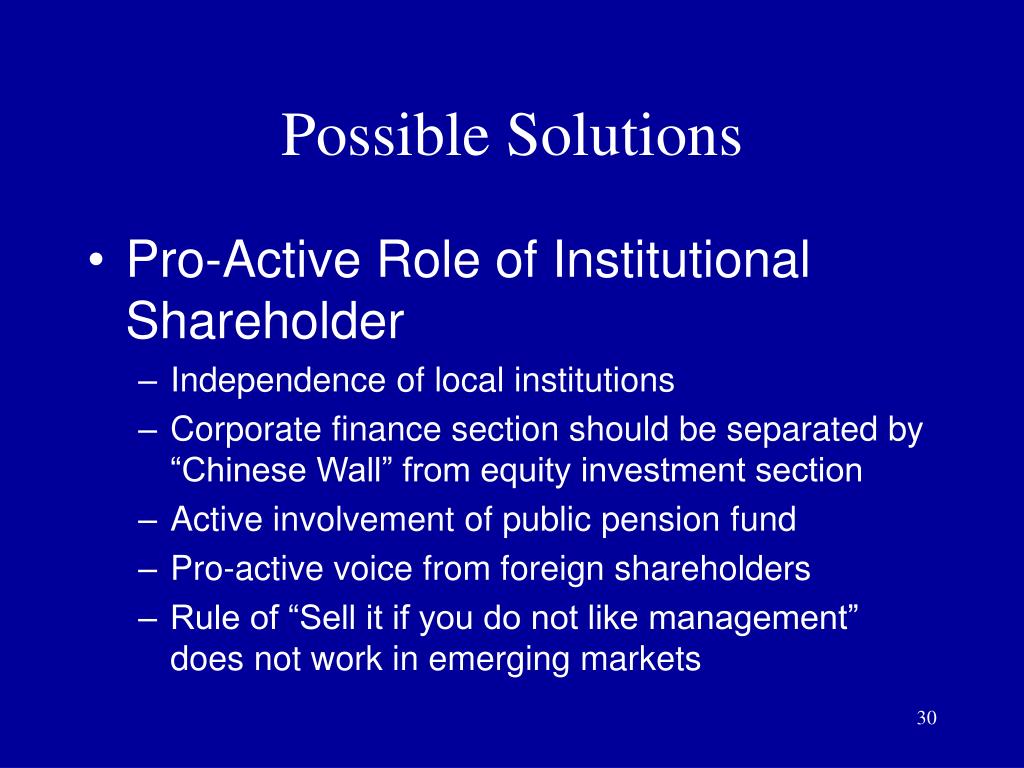 Possible Solutions

• Pro-Active Role of Institutional Shareholder
– Independence of local institutions
– Corporate finance section should be separated by “Chinese Wall” from equity investment section
– Active involvement of public pension fund
– Pro-active voice from foreign shareholders
– Rule of “Sell it if you do not like management” does not work in emerging markets

30